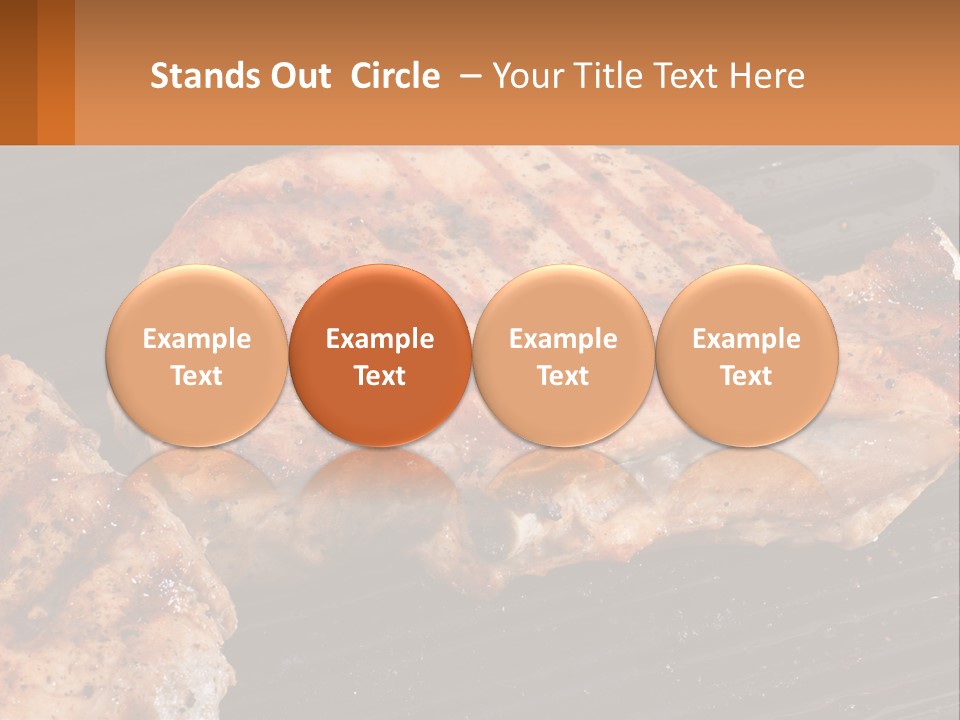 Stands Out Circle – Your Title Text Here

Example Text

Example Text

Example Text

Example Text